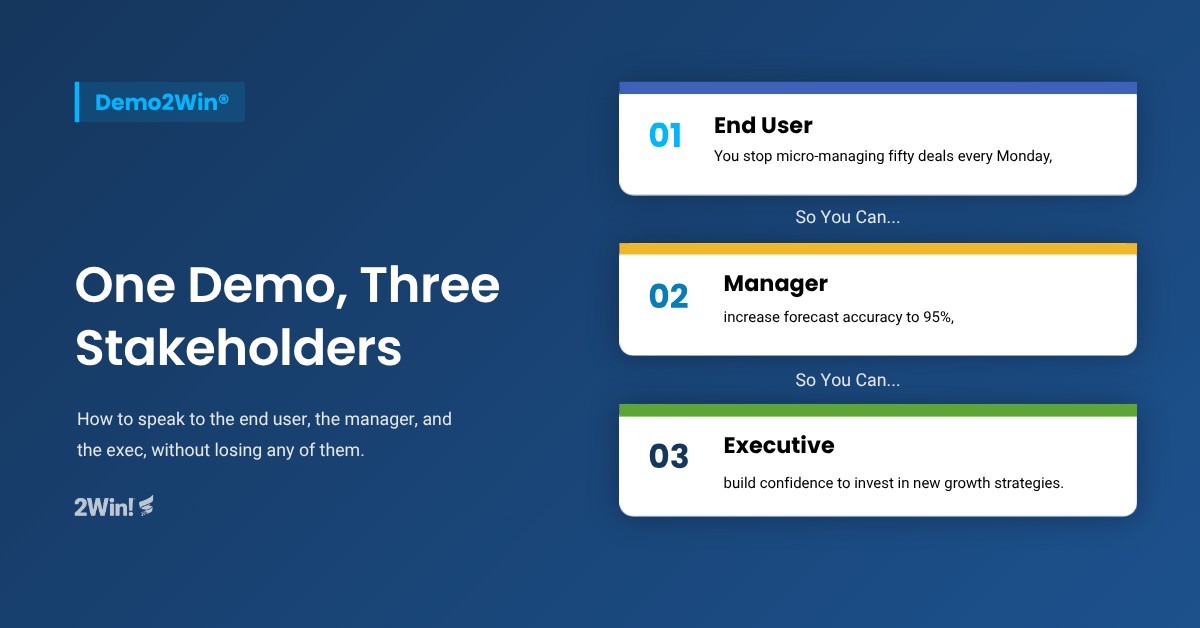 Demo2Win®

One Demo, Three Stakeholders

How to speak to the end user, the manager, and the exec, without losing any of them.

2Win!

01 End User
You stop micro-managing fifty deals every Monday,

So You Can...

02 Manager
increase forecast accuracy to 95%,

So You Can...

03 Executive
build confidence to invest in new growth strategies.